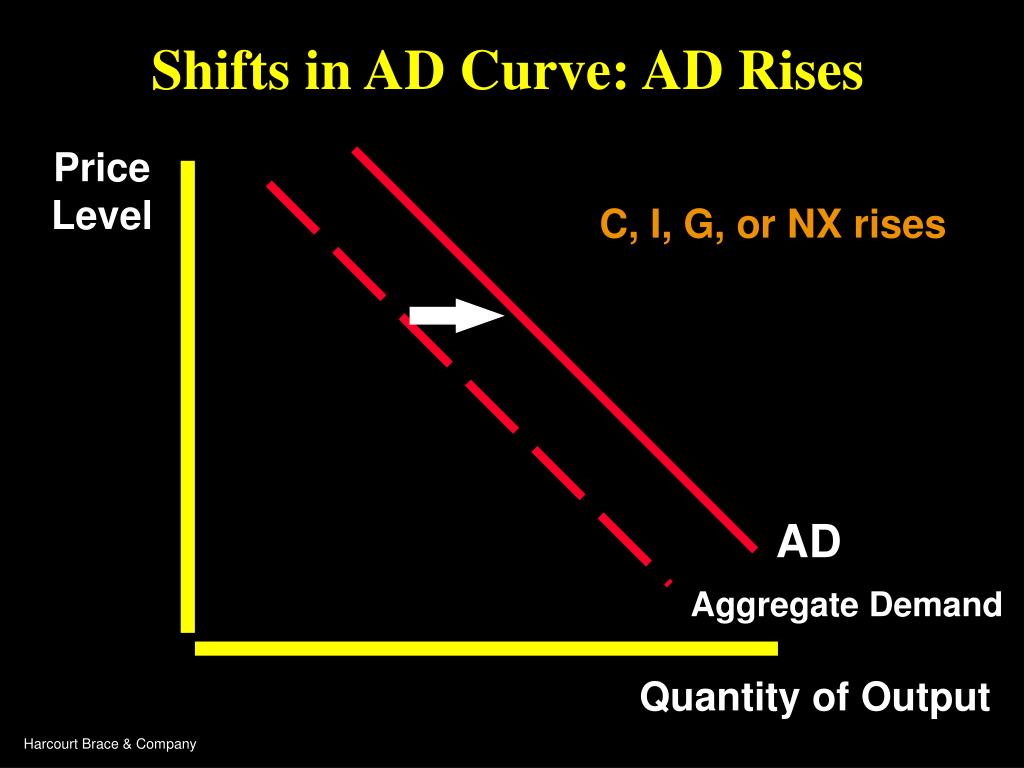 Shifts in AD Curve: AD Rises

Price Level

C, I, G, or NX rises

AD

Aggregate Demand

Quantity of Output

Harcourt Brace & Company